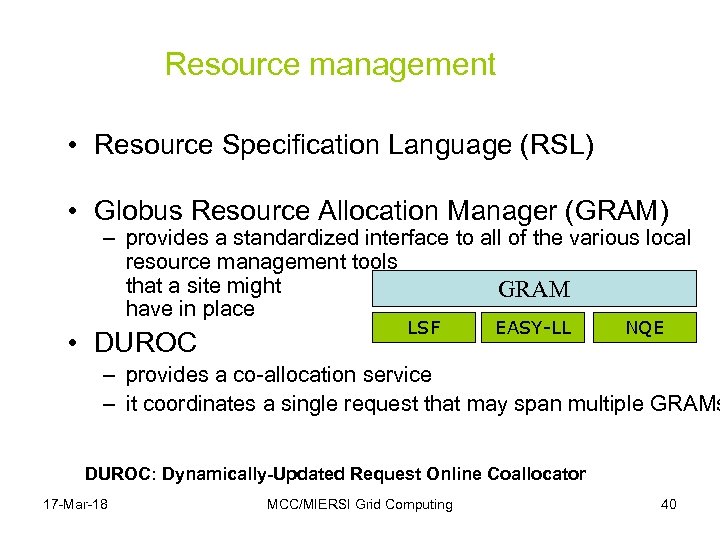 Resource management

• Resource Specification Language (RSL)

• Globus Resource Allocation Manager (GRAM)
– provides a standardized interface to all of the various local resource management tools that a site might have in place

GRAM

LSF EASY-LL NQE

• DUROC
– provides a co-allocation service
– it coordinates a single request that may span multiple GRAMs

DUROC: Dynamically-Updated Request Online Coallocator

17-Mar-18 MCC/MIERSI Grid Computing 40